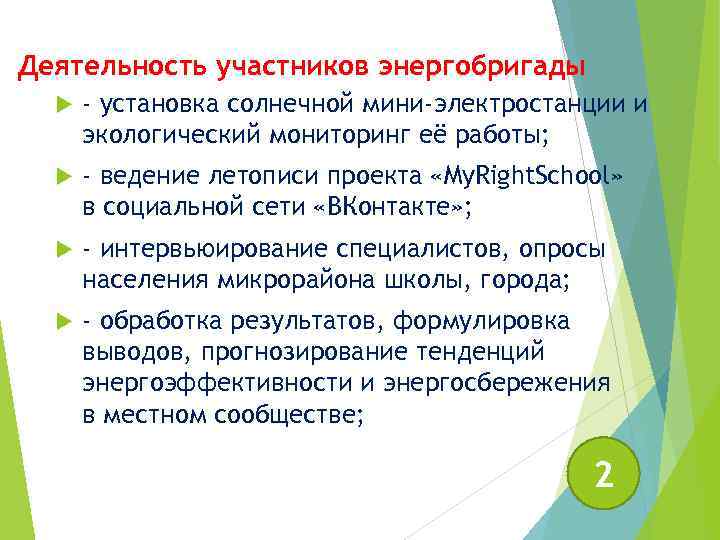 Деятельность участников энергобригады

- установка солнечной мини-электростанции и экологический мониторинг её работы;

- ведение летописи проекта «MyRightSchool» в социальной сети «ВКонтакте»;

- интервьюирование специалистов, опросы населения микрорайона школы, города;

- обработка результатов, формулировка выводов, прогнозирование тенденций энергоэффективности и энергосбережения в местном сообществе;

2